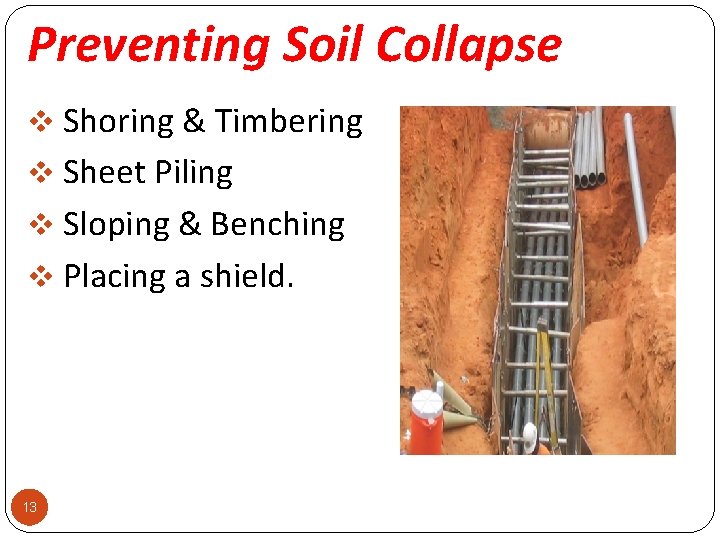 Preventing Soil Collapse

❖ Shoring & Timbering
❖ Sheet Piling
❖ Sloping & Benching
❖ Placing a shield.

13